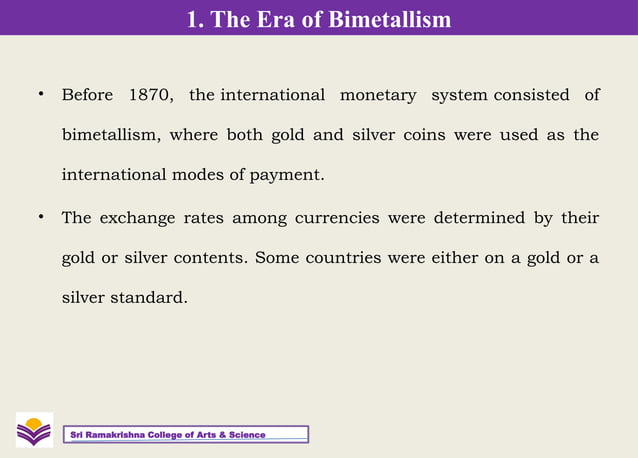 1. The Era of Bimetallism

• Before 1870, the international monetary system consisted of bimetallism, where both gold and silver coins were used as the international modes of payment.

• The exchange rates among currencies were determined by their gold or silver contents. Some countries were either on a gold or a silver standard.

Sri Ramakrishna College of Arts & Science